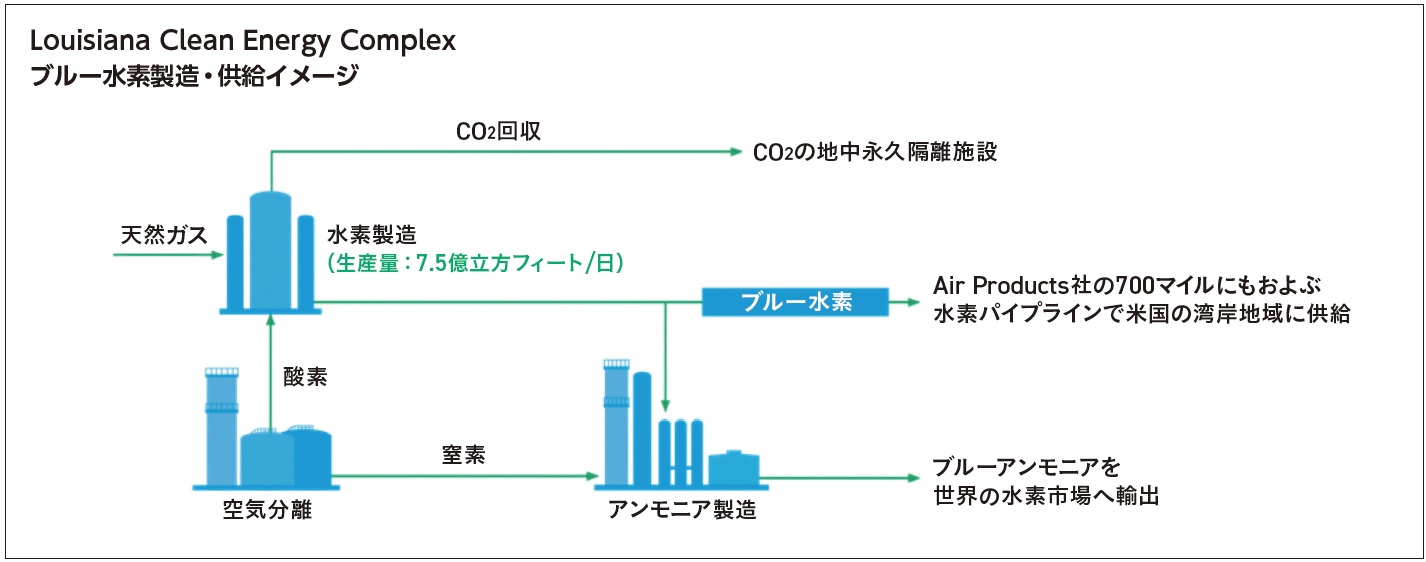 Louisiana Clean Energy Complex
ブルー水素製造・供給イメージ

$CO_2$回収

$CO_2$の地中永久隔離施設

天然ガス

水素製造
(生産量：7.5億立方フィート/日)

ブルー水素

Air Products社の700マイルにもおよぶ水素パイプラインで米国の湾岸地域に供給

酸素

窒素

空気分離

アンモニア製造

ブルーアンモニアを世界の水素市場へ輸出